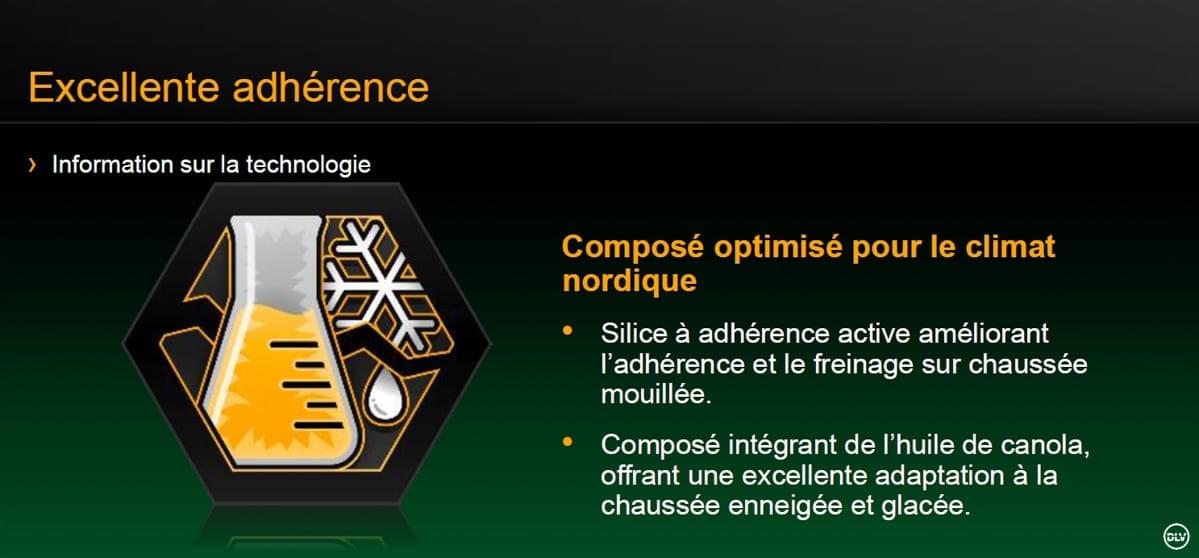 Excellente adhérence

› Information sur la technologie

Composé optimisé pour le climat nordique

• Silice à adhérence active améliorant l'adhérence et le freinage sur chaussée mouillée.

• Composé intégrant de l'huile de canola, offrant une excellente adaptation à la chaussée enneigée et glacée.

DLV